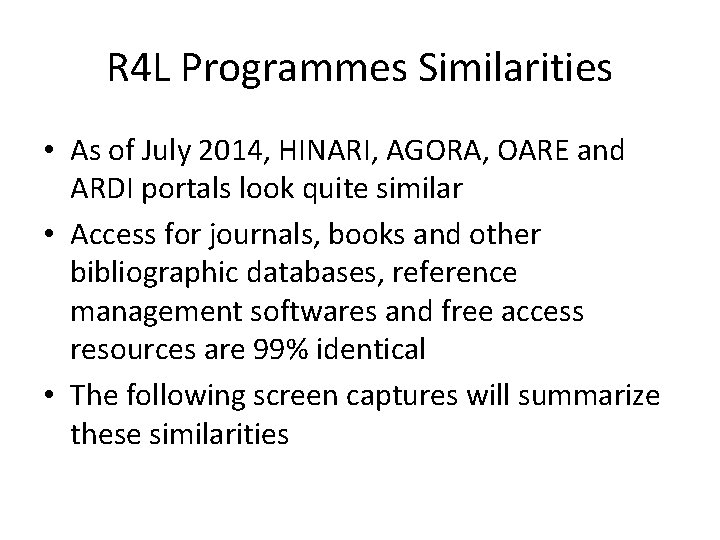 R4L Programmes Similarities

• As of July 2014, HINARI, AGORA, OARE and ARDI portals look quite similar

• Access for journals, books and other bibliographic databases, reference management softwares and free access resources are 99% identical

• The following screen captures will summarize these similarities